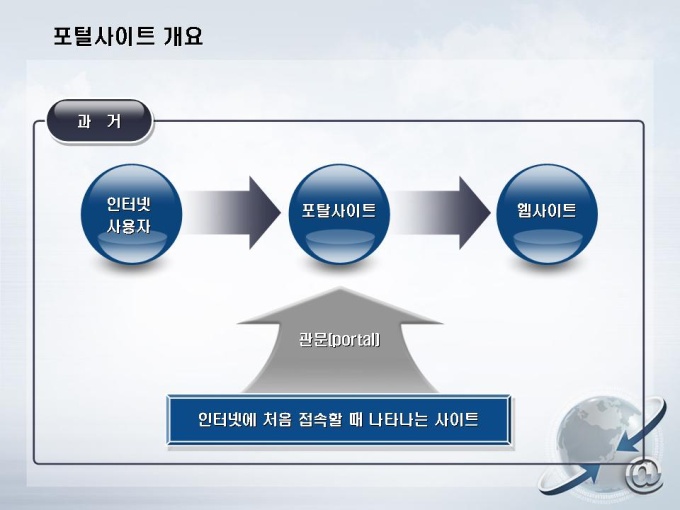 포털사이트 개요

과 거

인터넷 사용자

포탈사이트

웹사이트

관문(portal)

인터넷에 처음 접속할 때 나타나는 사이트

@